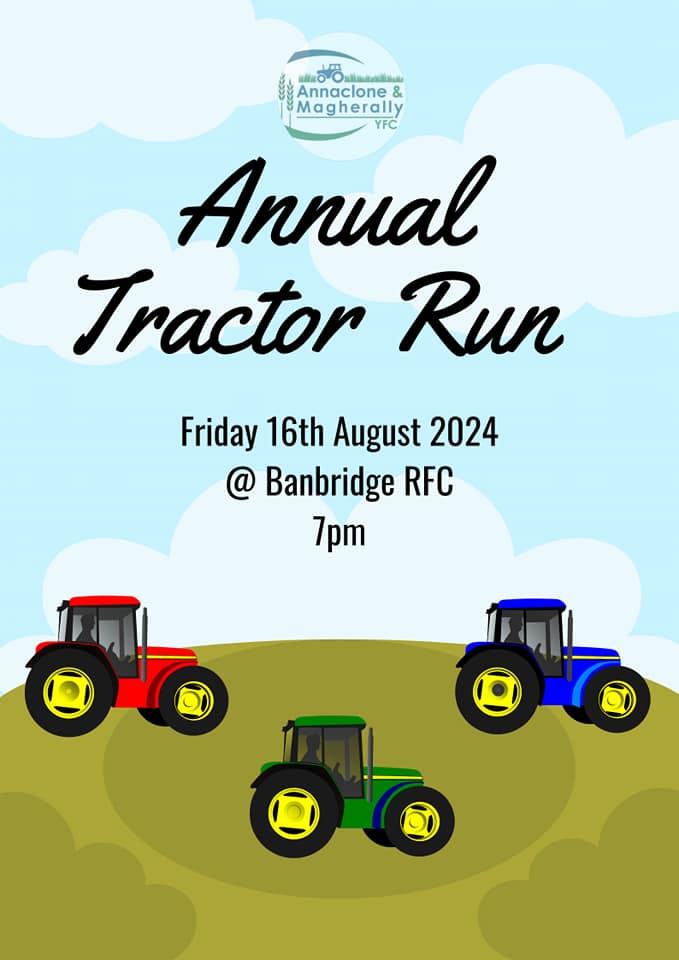 Annaclone & Magherally YFC

Annual Tractor Run

Friday 16th August 2024
@ Banbridge RFC
7pm